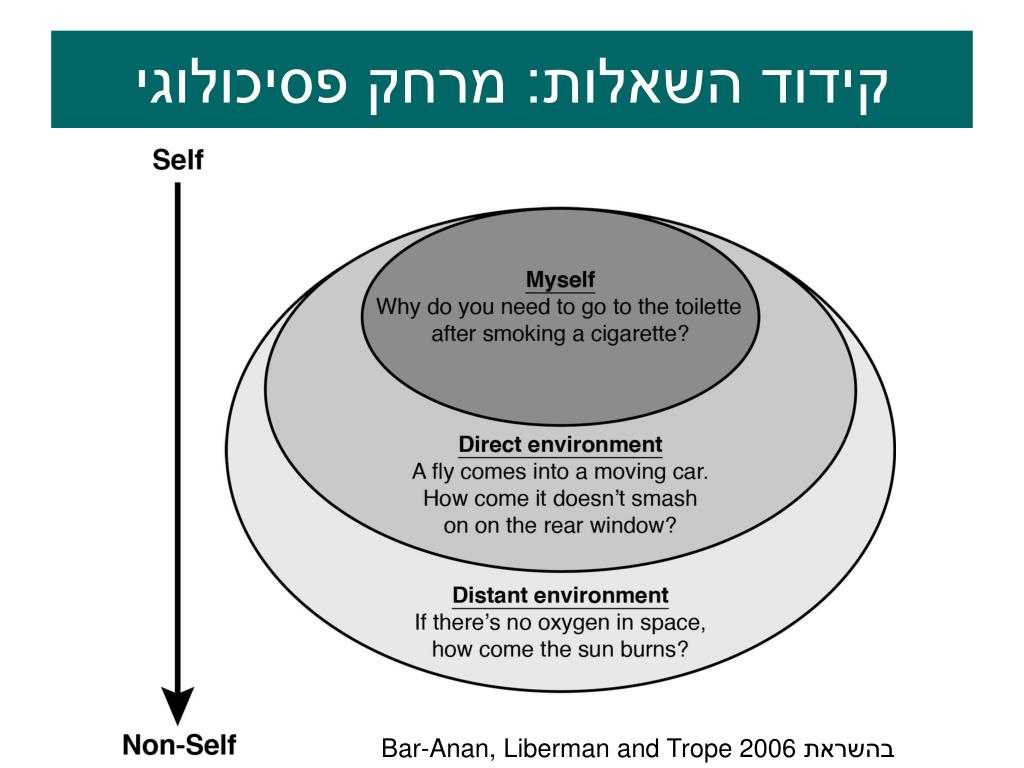 קידוד השאלות: מרחק פסיכולוגי

Self

Myself
Why do you need to go to the toilette after smoking a cigarette?

Direct environment
A fly comes into a moving car. How come it doesn't smash on on the rear window?

Distant environment
If there's no oxygen in space, how come the sun burns?

Non-Self

בהשראת Bar-Anan, Liberman and Trope 2006